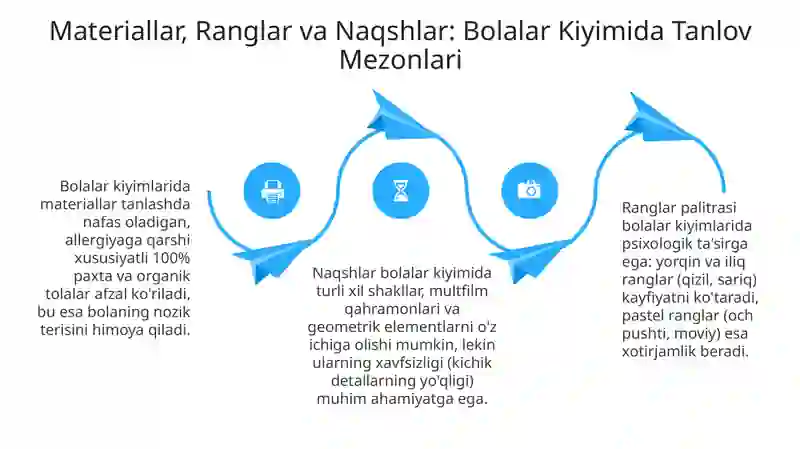 Materiallar, Ranglar va Naqshlar: Bolalar Kiyimida Tanlov Mezonlari

Bolalar kiyimlarida materiallar tanlashda nafas oladigan, allergiyaga qarshi xususiyatli 100% paxta va organik tolalar afzal ko'riladi, bu esa bolaning nozik terisini himoya qiladi.

Naqshlar bolalar kiyimida turli xil shakllar, multfilm qahramonlari va geometrik elementlarni o'z ichiga olishi mumkin, lekin ularning xavfsizligi (kichik detallarning yo'qligi) muhim ahamiyatga ega.

Ranglar palitrasi bolalar kiyimlarida psixologik ta'sirga ega: yorqin va iliq ranglar (qizil, sariq) kayfiyatni ko'taradi, pastel ranglar (och pushti, moviy) esa xotirjamlik beradi.